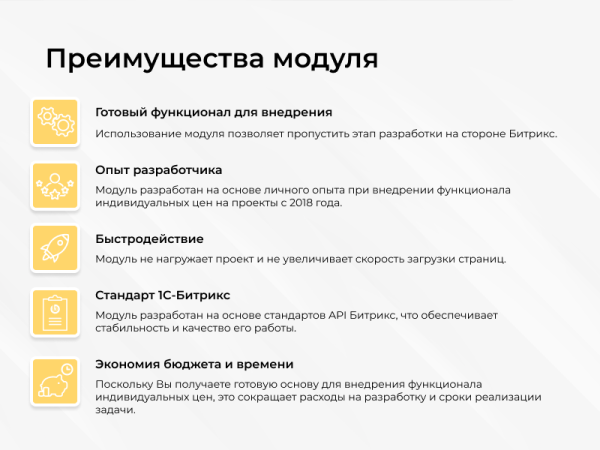 Преимущества модуля

Готовый функционал для внедрения

Использование модуля позволяет пропустить этап разработки на стороне Битрикс.

Опыт разработчика

Модуль разработан на основе личного опыта при внедрении функционала индивидуальных цен на проекты с 2018 года.

Быстродействие

Модуль не нагружает проект и не увеличивает скорость загрузки страниц.

Стандарт 1С-Битрикс

Модуль разработан на основе стандартов API Битрикс, что обеспечивает стабильность и качество его работы.

Экономия бюджета и времени

Поскольку Вы получаете готовую основу для внедрения функционала индивидуальных цен, это сокращает расходы на разработку и сроки реализации задачи.